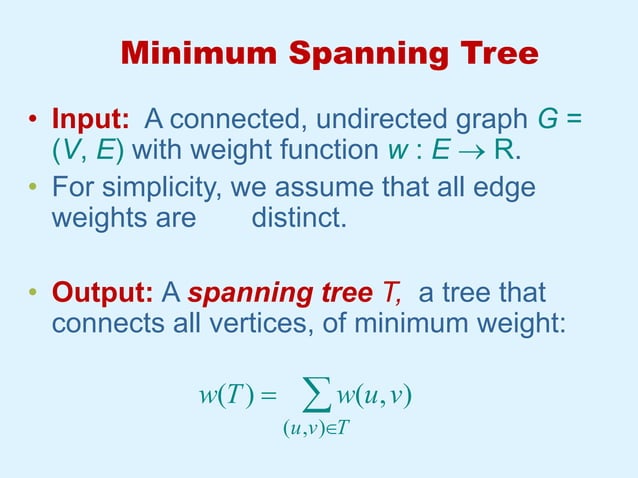 Minimum Spanning Tree

• Input: A connected, undirected graph $G = (V, E)$ with weight function $w : E \rightarrow R$.

• For simplicity, we assume that all edge weights are distinct.

• Output: A spanning tree $T$, a tree that connects all vertices, of minimum weight:

$w(T) = \sum_{(u,v) \in T} w(u,v)$